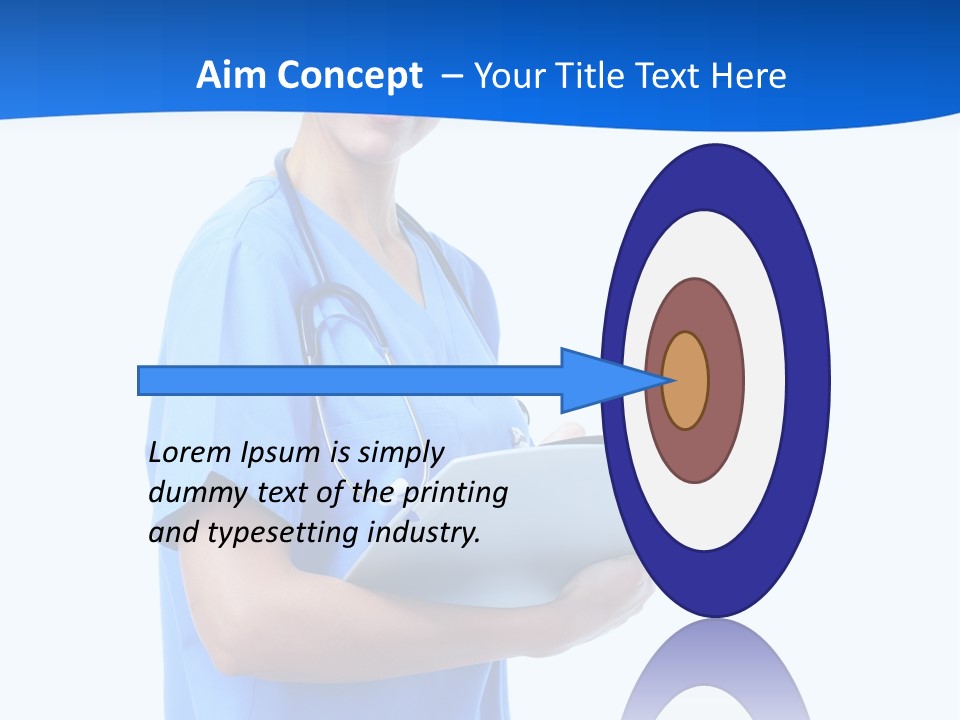 Aim Concept – Your Title Text Here

Lorem Ipsum is simply dummy text of the printing and typesetting industry.